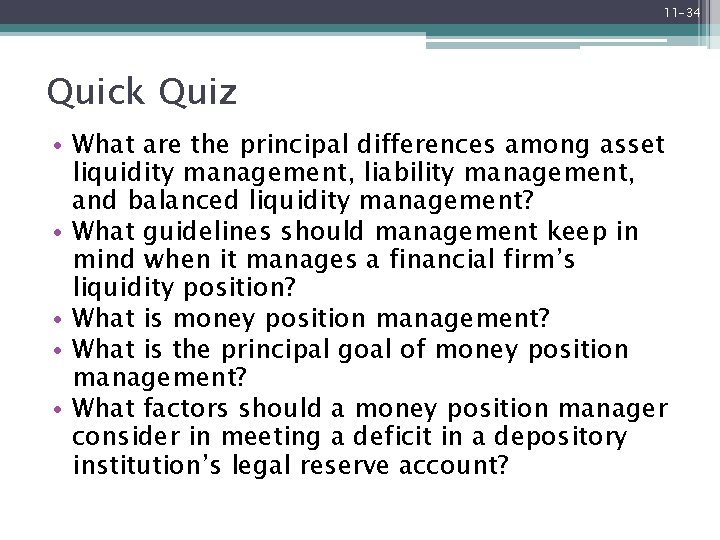 11-34

Quick Quiz

• What are the principal differences among asset liquidity management, liability management, and balanced liquidity management?
• What guidelines should management keep in mind when it manages a financial firm's liquidity position?
• What is money position management?
• What is the principal goal of money position management?
• What factors should a money position manager consider in meeting a deficit in a depository institution's legal reserve account?